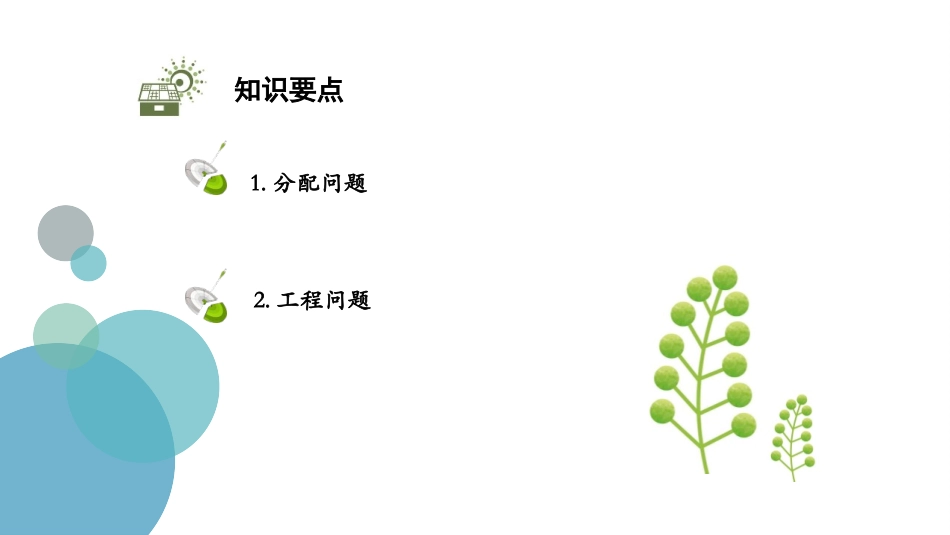 知识要点

1. 分配问题

2. 工程问题